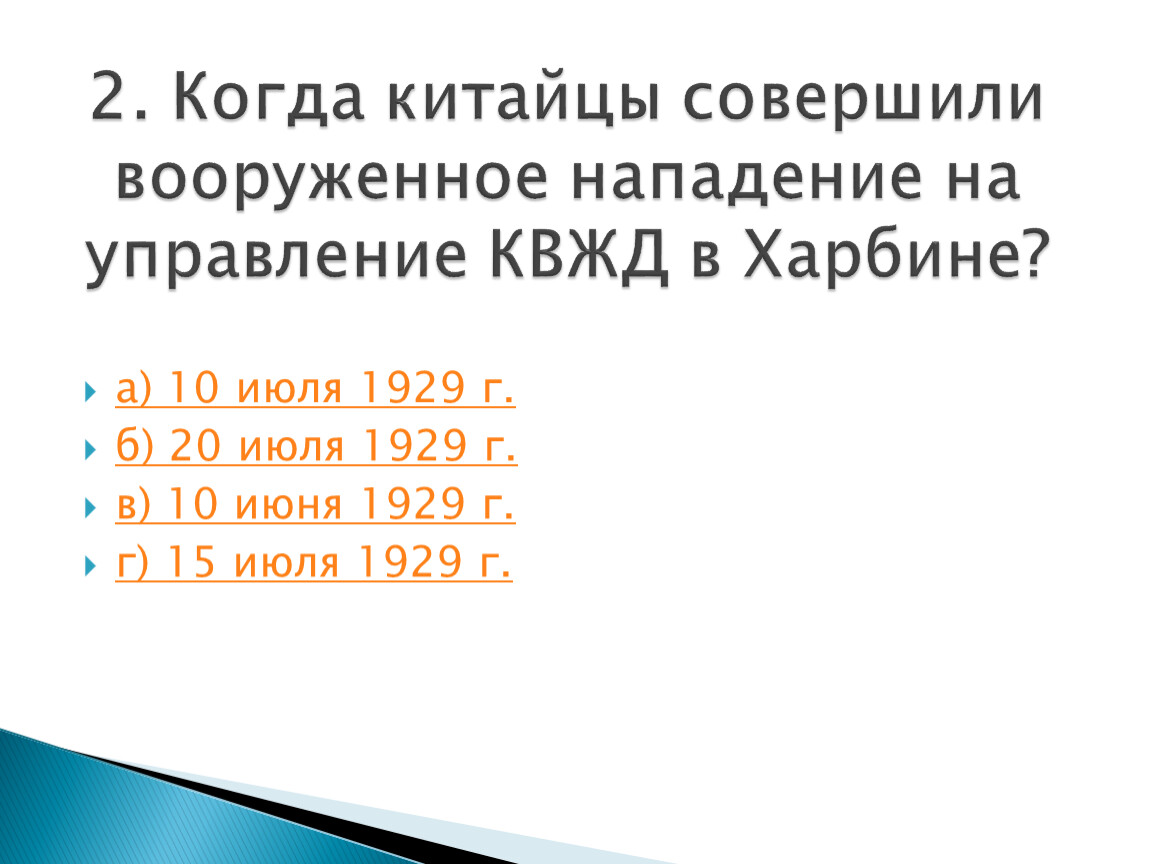 2. Когда китайцы совершили вооруженное нападение на управление КВЖД в Харбине?

а) 10 июля 1929 г.
б) 20 июля 1929 г.
в) 10 июня 1929 г.
г) 15 июля 1929 г.